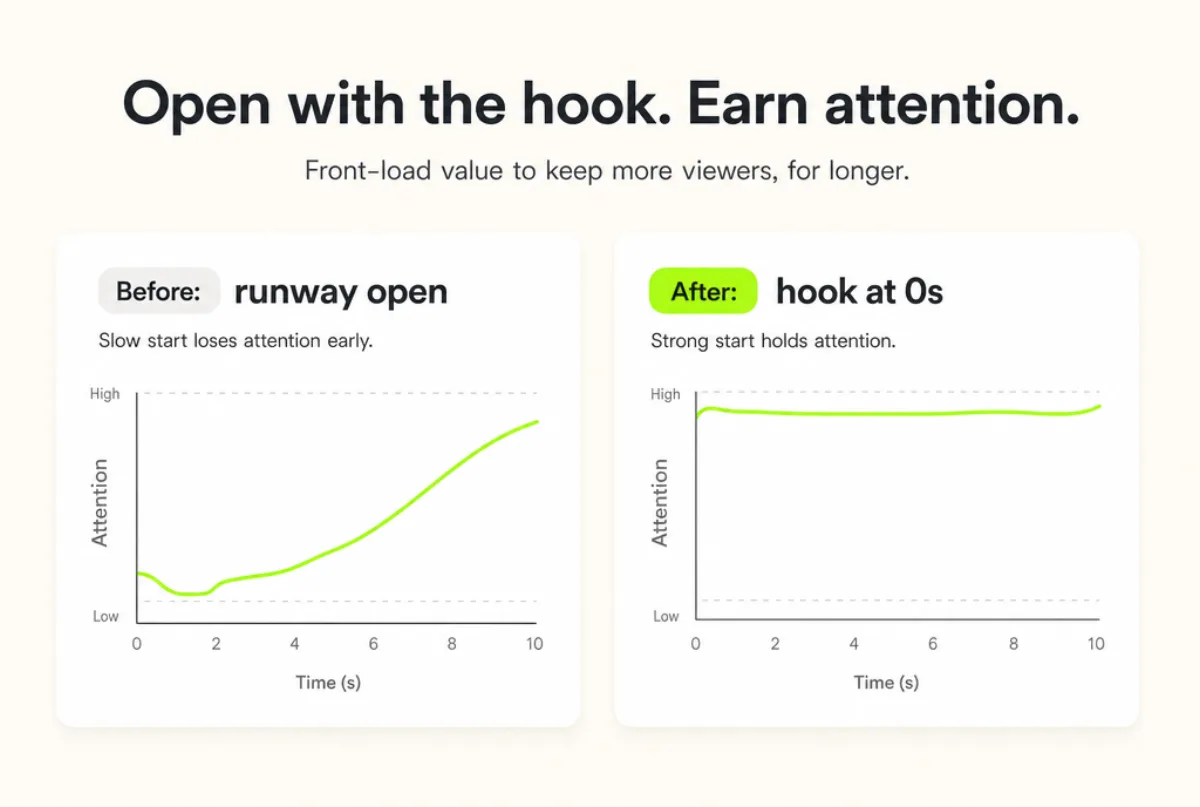 Open with the hook. Earn attention.

Front-load value to keep more viewers, for longer.

Before: runway open

Slow start loses attention early.

High
Attention
Low
0 2 4 6 8 10
Time (s)

After: hook at 0s

Strong start holds attention.

High
Attention
Low
0 2 4 6 8 10
Time (s)